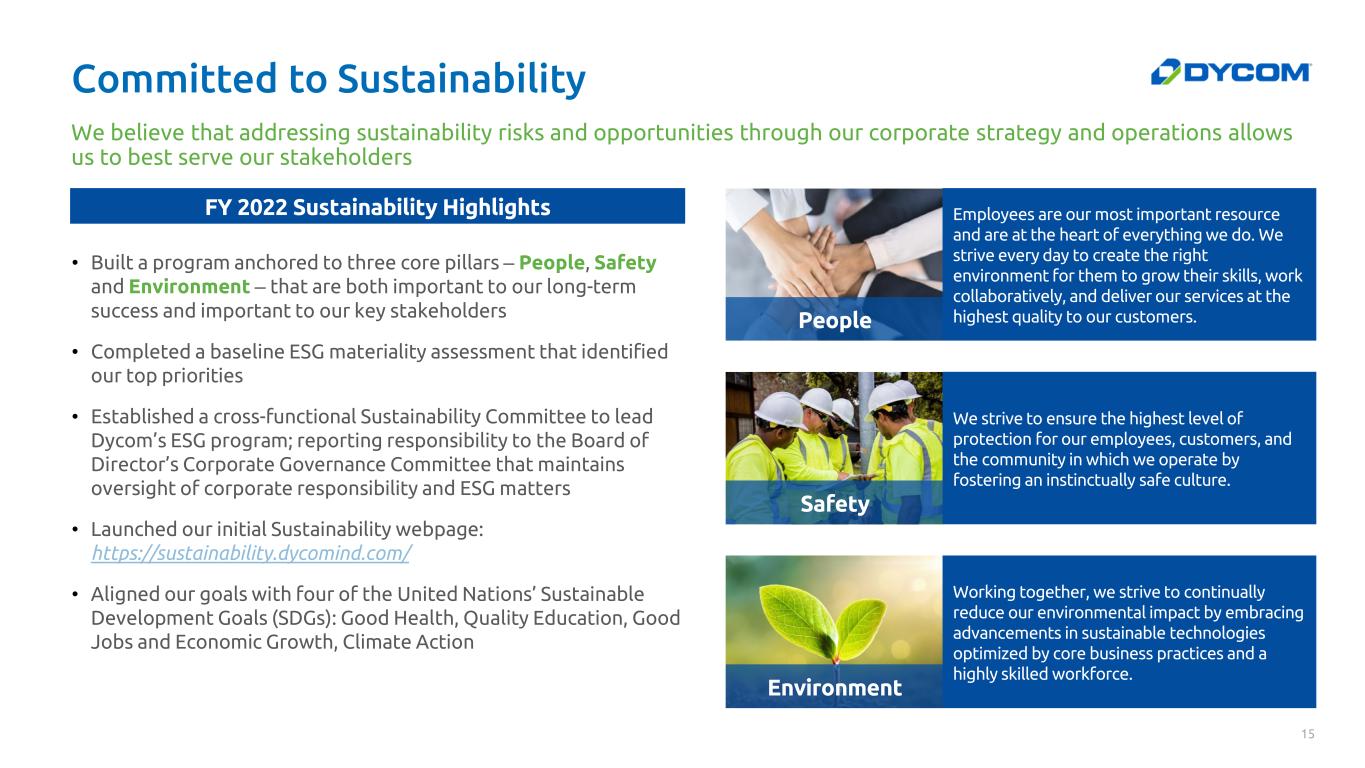 Committed to Sustainability

DYCOM

We believe that addressing sustainability risks and opportunities through our corporate strategy and operations allows us to best serve our stakeholders

FY 2022 Sustainability Highlights

• Built a program anchored to three core pillars – People, Safety and Environment – that are both important to our long-term success and important to our key stakeholders

• Completed a baseline ESG materiality assessment that identified our top priorities

• Established a cross-functional Sustainability Committee to lead Dycom's ESG program; reporting responsibility to the Board of Director's Corporate Governance Committee that maintains oversight of corporate responsibility and ESG matters

• Launched our initial Sustainability webpage: https://sustainability.dycomind.com/

• Aligned our goals with four of the United Nations' Sustainable Development Goals (SDGs): Good Health, Quality Education, Good Jobs and Economic Growth, Climate Action

People

Employees are our most important resource and are at the heart of everything we do. We strive every day to create the right environment for them to grow their skills, work collaboratively, and deliver our services at the highest quality to our customers.

Safety

We strive to ensure the highest level of protection for our employees, customers, and the community in which we operate by fostering an instinctually safe culture.

Environment

Working together, we strive to continually reduce our environmental impact by embracing advancements in sustainable technologies optimized by core business practices and a highly skilled workforce.

15